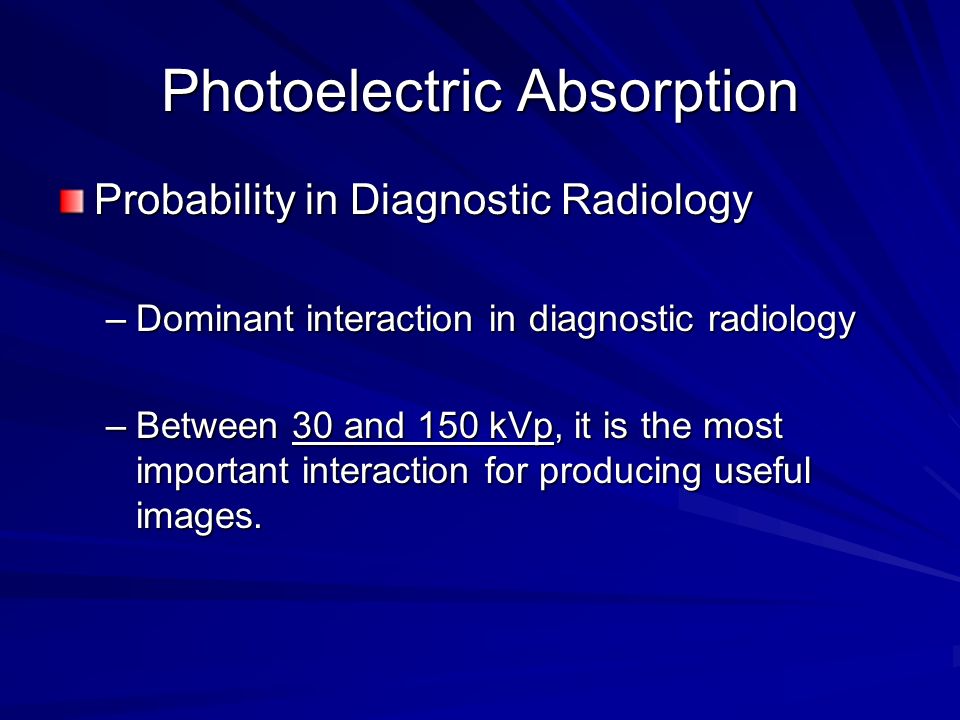 Photoelectric Absorption

Probability in Diagnostic Radiology

– Dominant interaction in diagnostic radiology

– Between 30 and 150 kVp, it is the most important interaction for producing useful images.